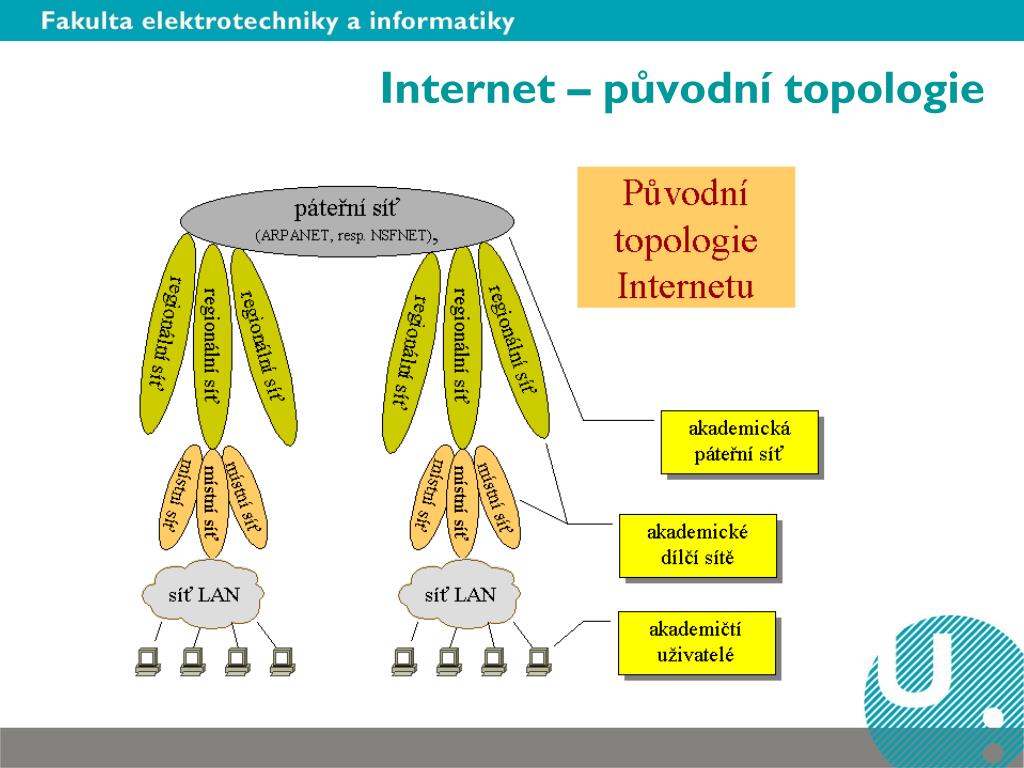 Fakulta elektrotechniky a informatiky

Internet – původní topologie

páteřní síť
(ARPANET, resp. NSFNET)

Původní topologie Internetu

regionální síť
regionální síť
regionální síť

regionální síť
regionální síť
regionální síť

místní síť
místní síť
místní síť

místní síť
místní síť
místní síť

síť LAN

síť LAN

akademická páteřní síť

akademické dílčí sítě

akademičtí uživatelé